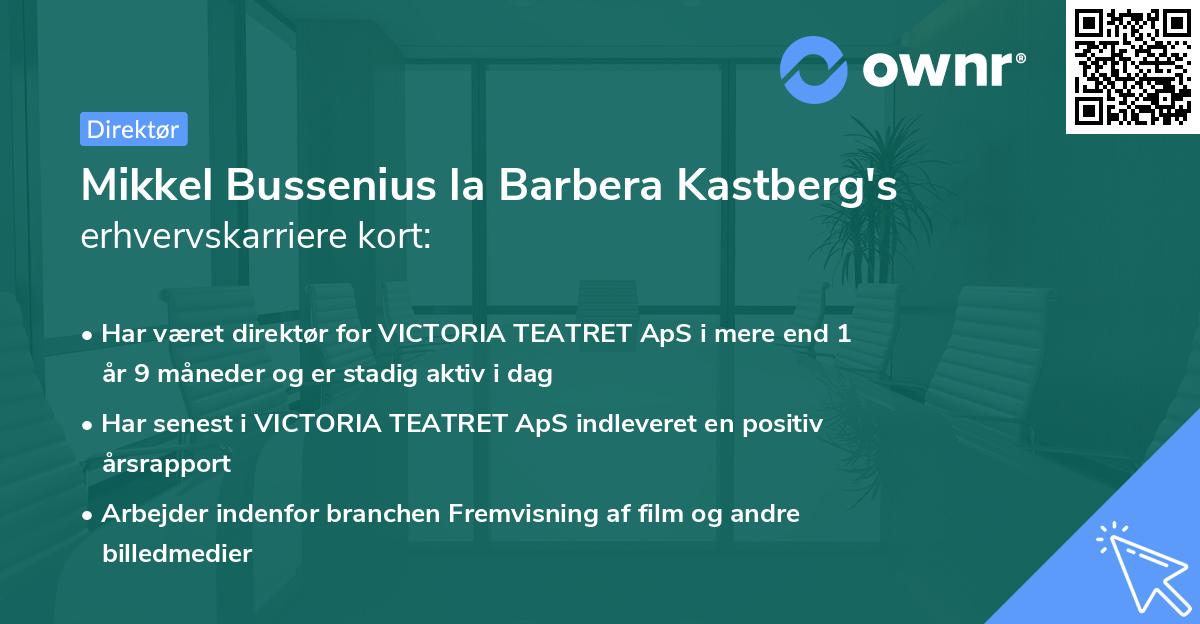 ownr®

Direktør

Mikkel Bussenius la Barbera Kastberg's erhvervskarriere kort:

• Har været direktør for VICTORIA TEATRET ApS i mere end 1 år 9 måneder og er stadig aktiv i dag

• Har senest i VICTORIA TEATRET ApS indleveret en positiv årsrapport

• Arbejder indenfor branchen Fremvisning af film og andre billedmedier